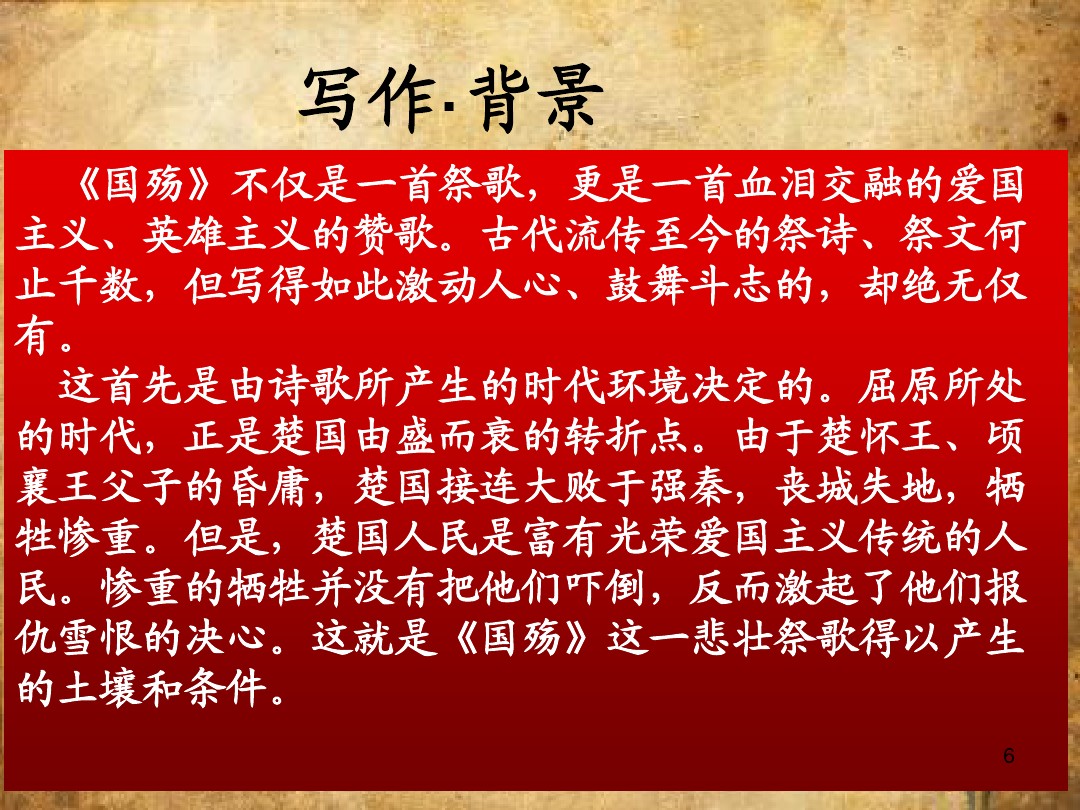 写作·背景

《国殇》不仅是一首祭歌，更是一首血泪交融的爱国主义、英雄主义的赞歌。古代流传至今的祭诗、祭文何止千数，但写得如此激动人心、鼓舞斗志的，却绝无仅有。

这首先是由诗歌所产生的时代环境决定的。屈原所处的时代，正是楚国由盛而衰的转折点。由于楚怀王、顷襄王父子的昏庸，楚国接连大败于强秦，丧城失地，牺牲惨重。但是，楚国人民是富有光荣爱国主义传统的人民。惨重的牺牲并没有把他们吓倒，反而激起了他们报仇雪恨的决心。这就是《国殇》这一悲壮祭歌得以产生的土壤和条件。

6